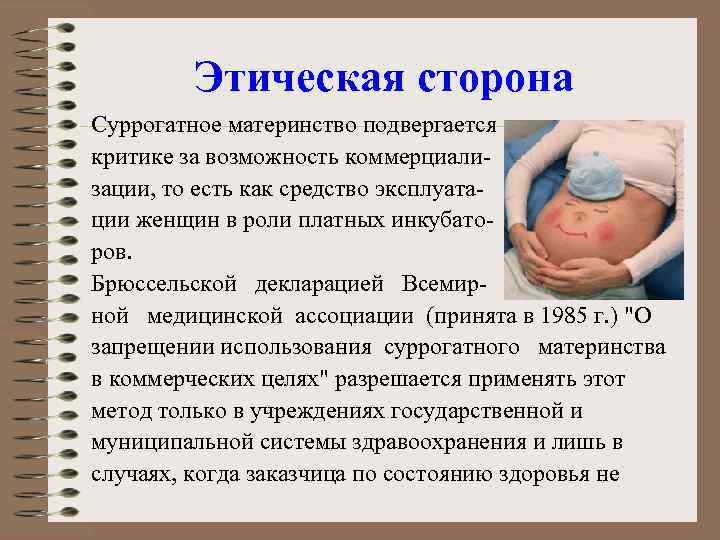 Этическая сторона

Суррогатное материнство подвергается критике за возможность коммерциализации, то есть как средство эксплуатации женщин в роли платных инкубаторов.

Брюссельской декларацией Всемирной медицинской ассоциации (принята в 1985 г.) "О запрещении использования суррогатного материнства в коммерческих целях" разрешается применять этот метод только в учреждениях государственной и муниципальной системы здравоохранения и лишь в случаях, когда заказчица по состоянию здоровья не